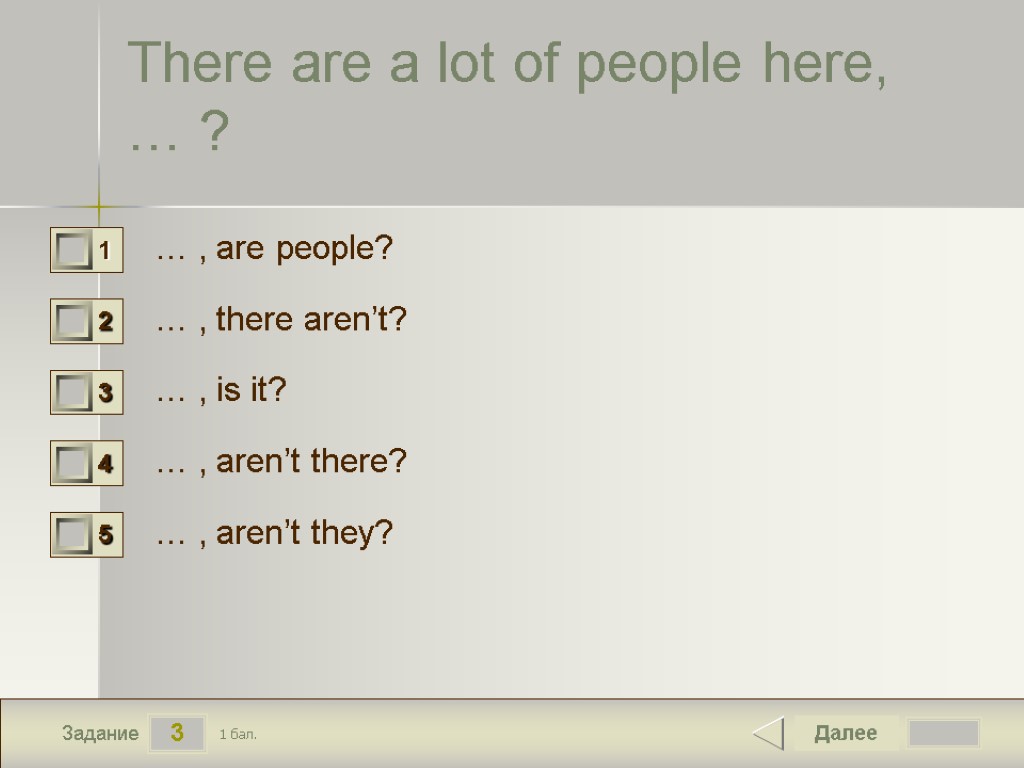 There are a lot of people here, … ?

1 … , are people?

2 … , there aren’t?

3 … , is it?

4 … , aren’t there?

5 … , aren’t they?

Задание 3 1 бал.

Далее